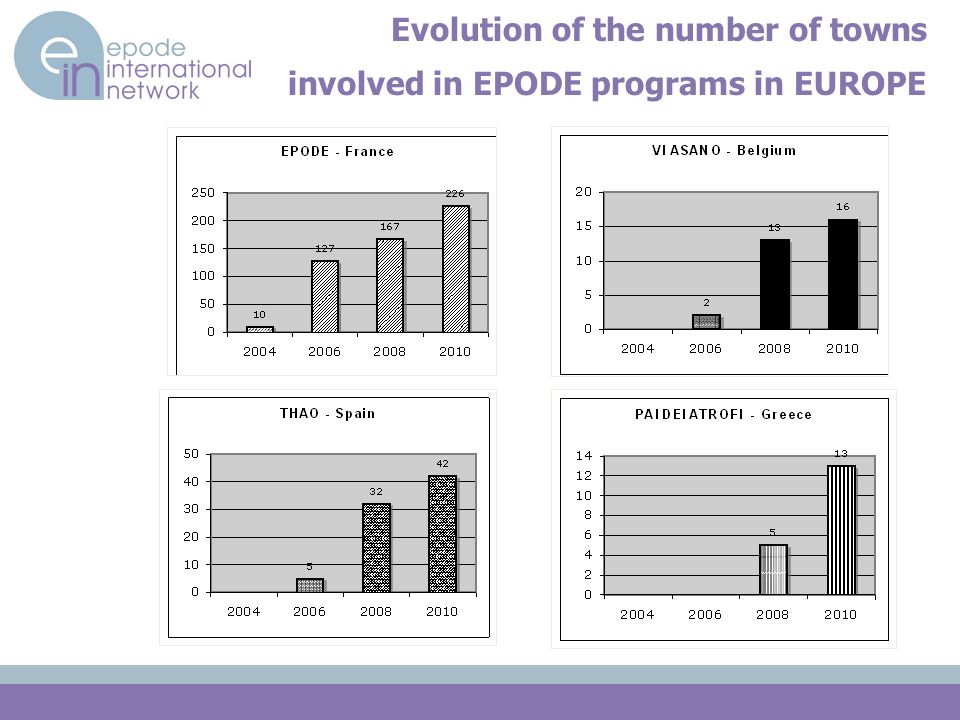 ein epode international network

Evolution of the number of towns involved in EPODE programs in EUROPE

EPODE - France

250
200
150
100
50
0

10
127
167
226

2004 2006 2008 2010

VIASANO - Belgium

20
15
10
5
0

2
13
16

2004 2006 2008 2010

THAO - Spain

50
40
30
20
10
0

5
32
42

2004 2006 2008 2010

PAIDEIATROFI - Greece

14
12
10
8
6
4
2
0

5
13

2004 2006 2008 2010